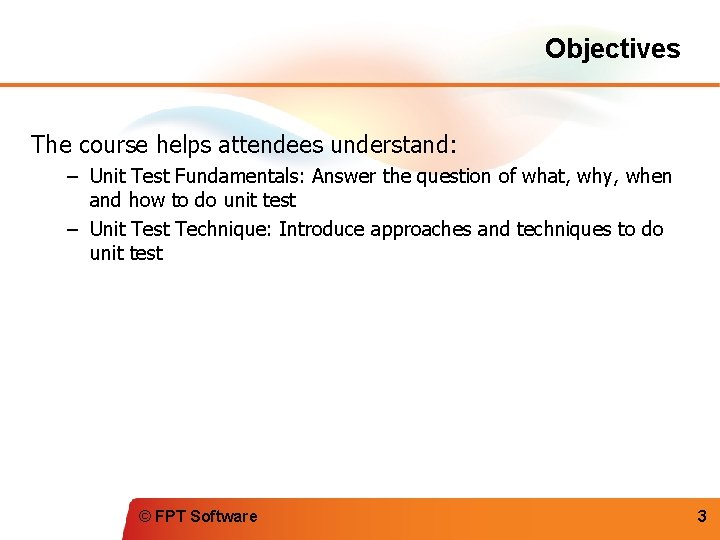 Objectives

The course helps attendees understand:

– Unit Test Fundamentals: Answer the question of what, why, when and how to do unit test

– Unit Test Technique: Introduce approaches and techniques to do unit test

© FPT Software

3